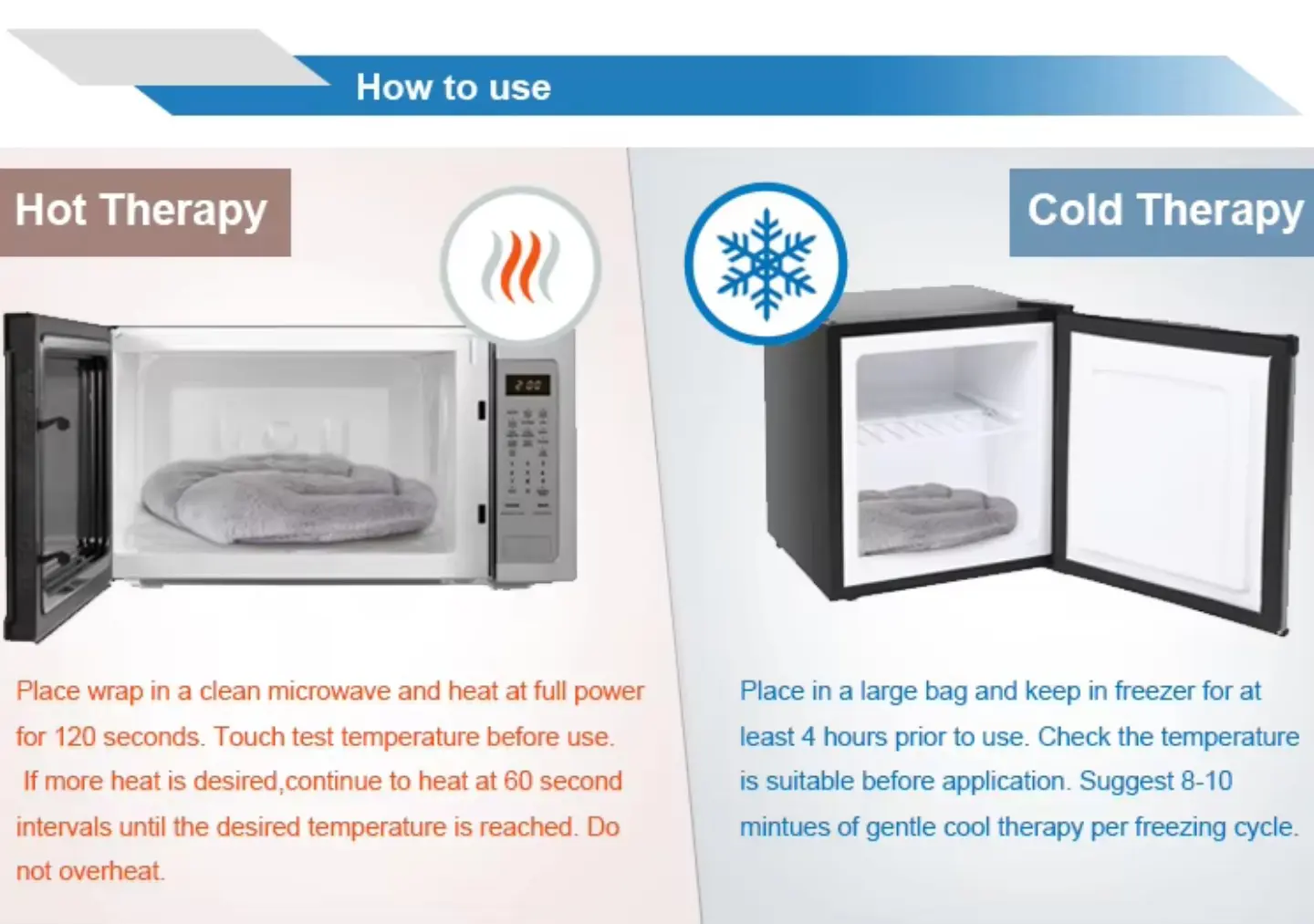 How to use

Hot Therapy

2:00

Place wrap in a clean microwave and heat at full power for 120 seconds. Touch test temperature before use. If more heat is desired,continue to heat at 60 second intervals until the desired temperature is reached. Do not overheat.

Cold Therapy

Place in a large bag and keep in freezer for at least 4 hours prior to use. Check the temperature is suitable before application. Suggest 8-10 mintues of gentle cool therapy per freezing cycle.